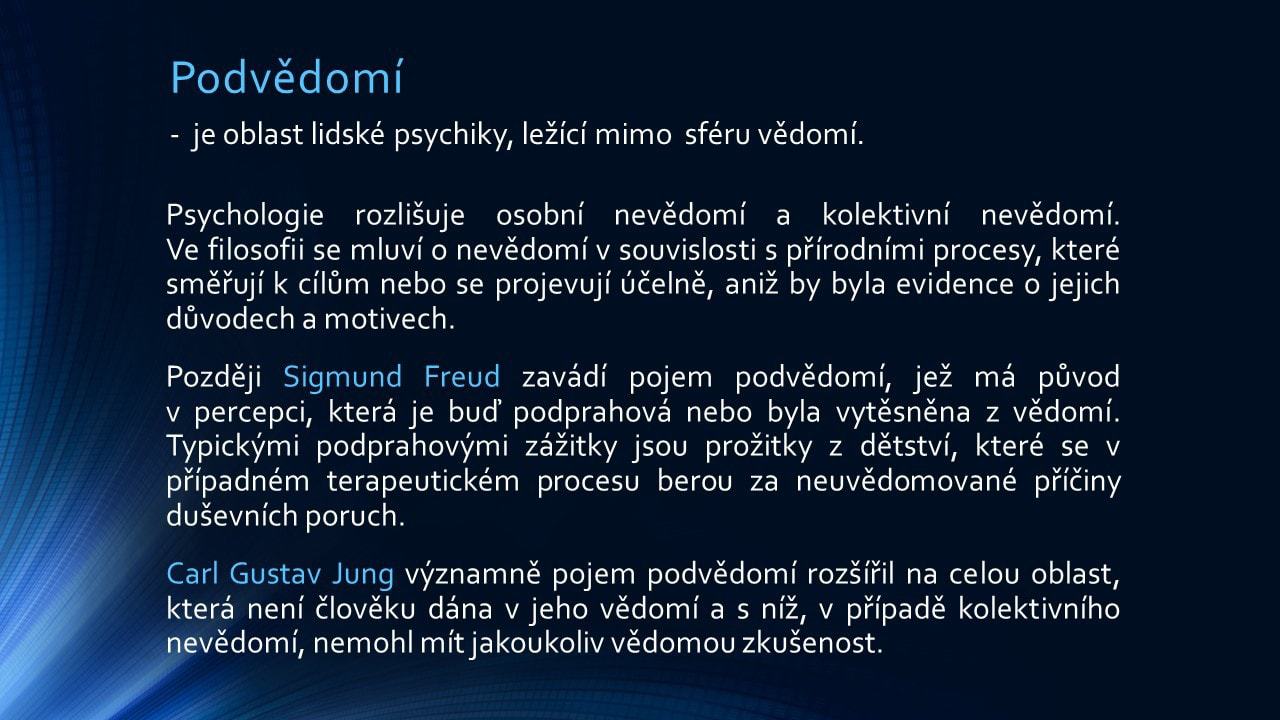 Podvědomí

- je oblast lidské psychiky, ležící mimo sféru vědomí.

Psychologie rozlišuje osobní nevědomí a kolektivní nevědomí. Ve filosofii se mluví o nevědomí v souvislosti s přírodními procesy, které směřují k cílům nebo se projevují účelně, aniž by byla evidence o jejich důvodech a motivech.

Později Sigmund Freud zavádí pojem podvědomí, jež má původ v percepci, která je buď podprahová nebo byla vytěsněna z vědomí. Typickými podprahovými zážitky jsou prožitky z dětství, které se v případném terapeutickém procesu berou za neuvědomované příčiny duševních poruch.

Carl Gustav Jung významně pojem podvědomí rozšířil na celou oblast, která není člověku dána v jeho vědomí a s níž, v případě kolektivního nevědomí, nemohl mít jakoukoliv vědomou zkušenost.